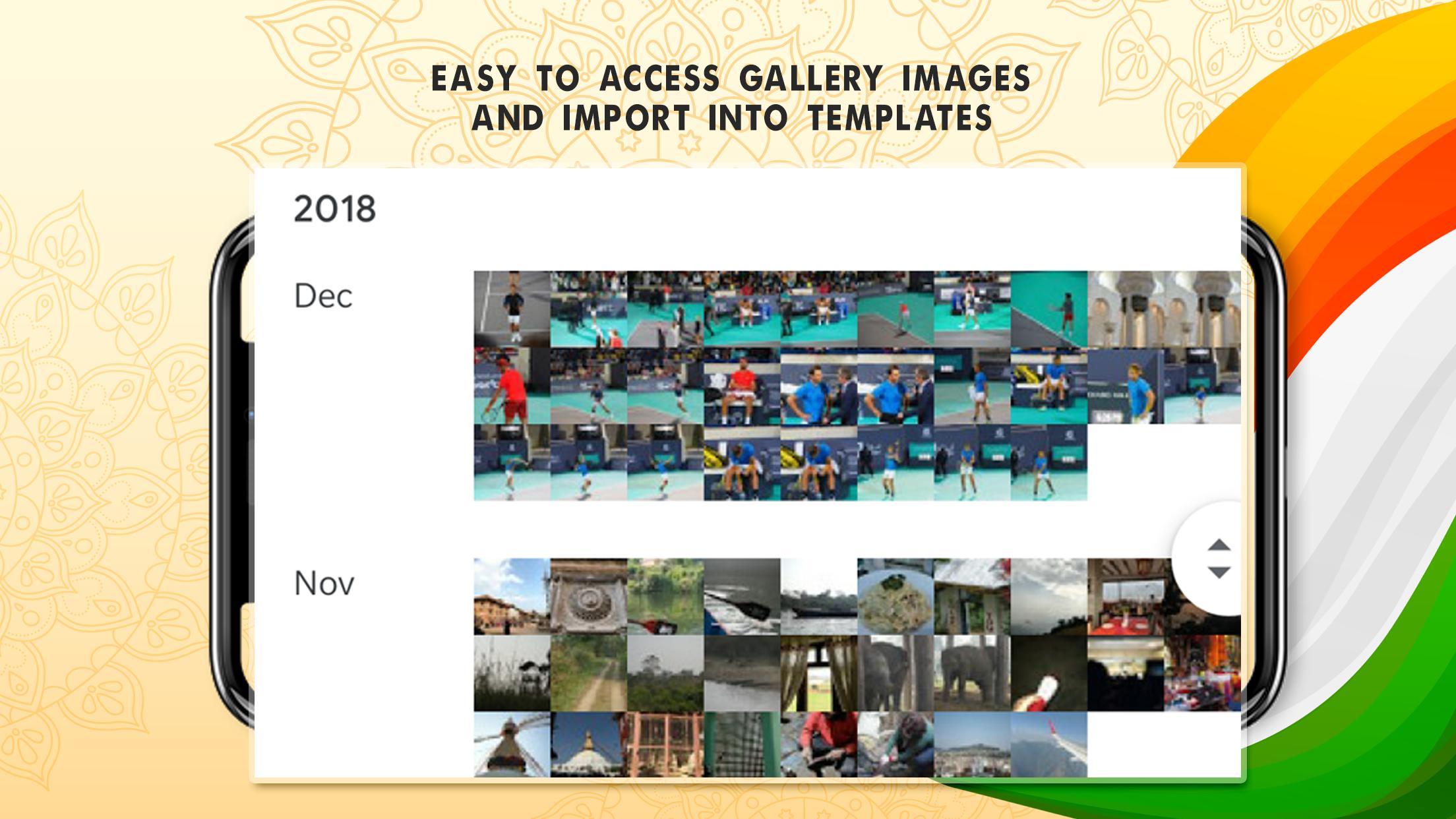 EASY TO ACCESS GALLERY IMAGES AND IMPORT INTO TEMPLATES

2018

Dec

Nov